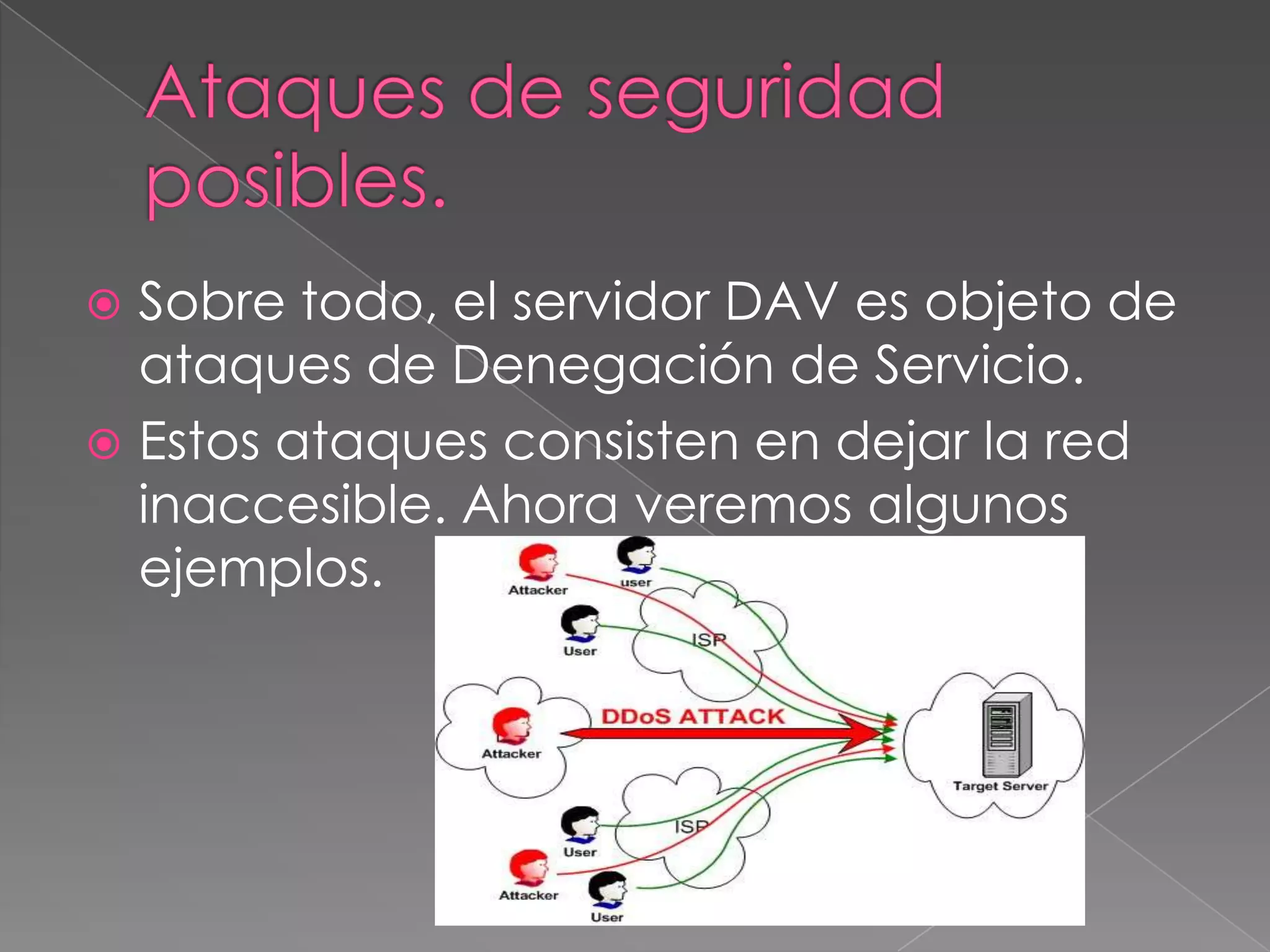 Ataques de seguridad posibles.

Sobre todo, el servidor DAV es objeto de ataques de Denegación de Servicio.

Estos ataques consisten en dejar la red inaccesible. Ahora veremos algunos ejemplos.

Attacker
user
User
ISP
DDoS ATTACK
Attacker
Target Server
ISP
User
Attacker
User